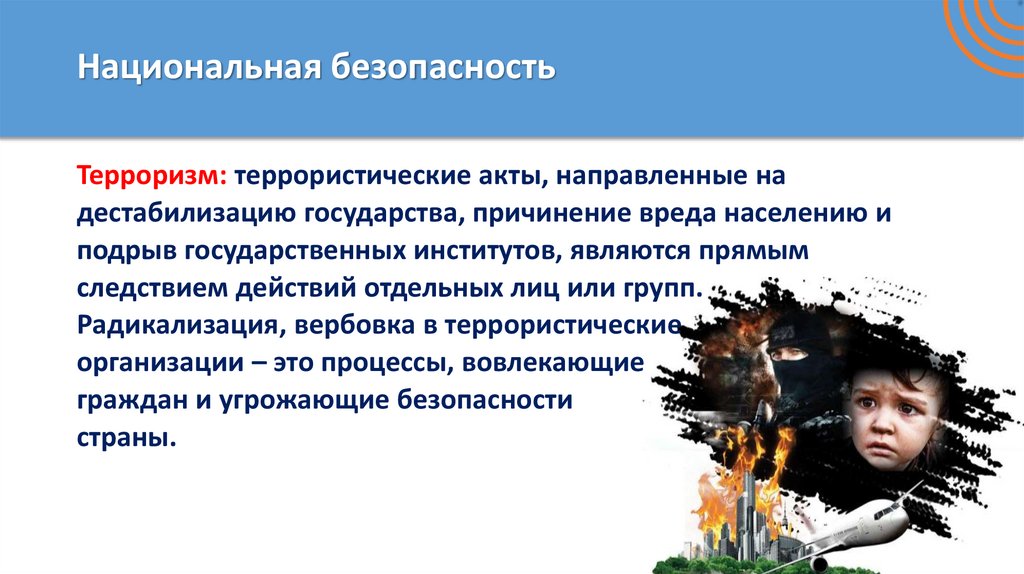 Национальная безопасность

Терроризм: террористические акты, направленные на дестабилизацию государства, причинение вреда населению и подрыв государственных институтов, являются прямым следствием действий отдельных лиц или групп. Радикализация, вербовка в террористические организации – это процессы, вовлекающие граждан и угрожающие безопасности страны.